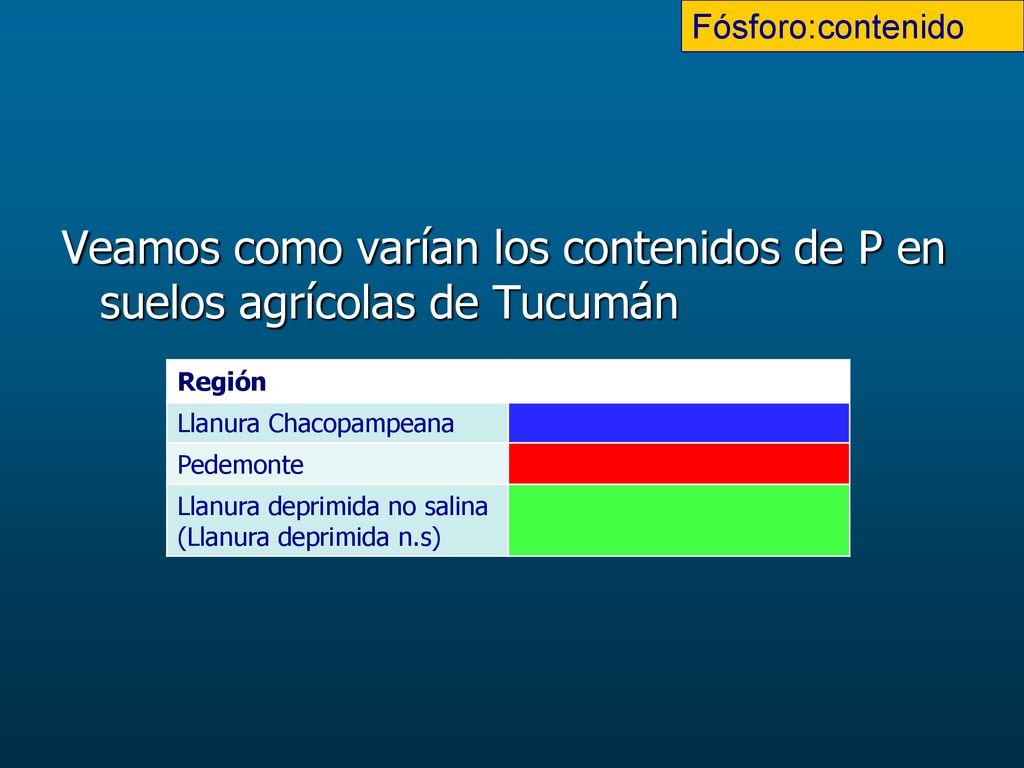 Fósforo:contenido

Veamos como varían los contenidos de P en suelos agrícolas de Tucumán

| Región | |
|---|---|
| Llanura Chacopampeana | |
| Pedemonte | |
| Llanura deprimida no salina (Llanura deprimida n.s) | |